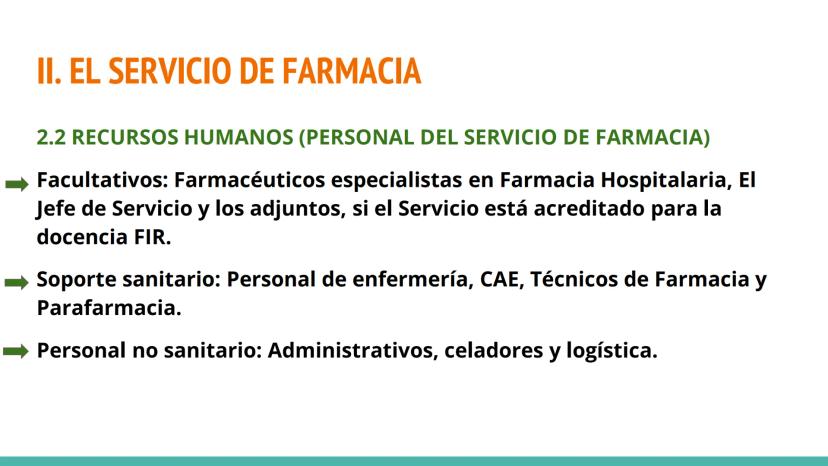 II. EL SERVICIO DE FARMACIA

2.2 RECURSOS HUMANOS (PERSONAL DEL SERVICIO DE FARMACIA)

Facultativos: Farmacéuticos especialistas en Farmacia Hospitalaria, El Jefe de Servicio y los adjuntos, si el Servicio está acreditado para la docencia FIR.

Soporte sanitario: Personal de enfermería, CAE, Técnicos de Farmacia y Parafarmacia.

Personal no sanitario: Administrativos, celadores y logística.